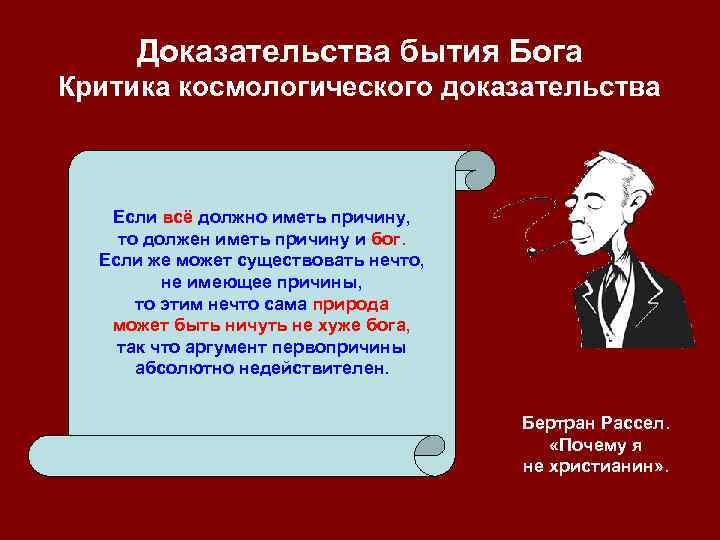 Доказательства бытия Бога
Критика космологического доказательства

Если всё должно иметь причину, то должен иметь причину и бог. Если же может существовать нечто, не имеющее причины, то этим нечто сама природа может быть ничуть не хуже бога, так что аргумент первопричины абсолютно недействителен.

Бертран Рассел. «Почему я не христианин».